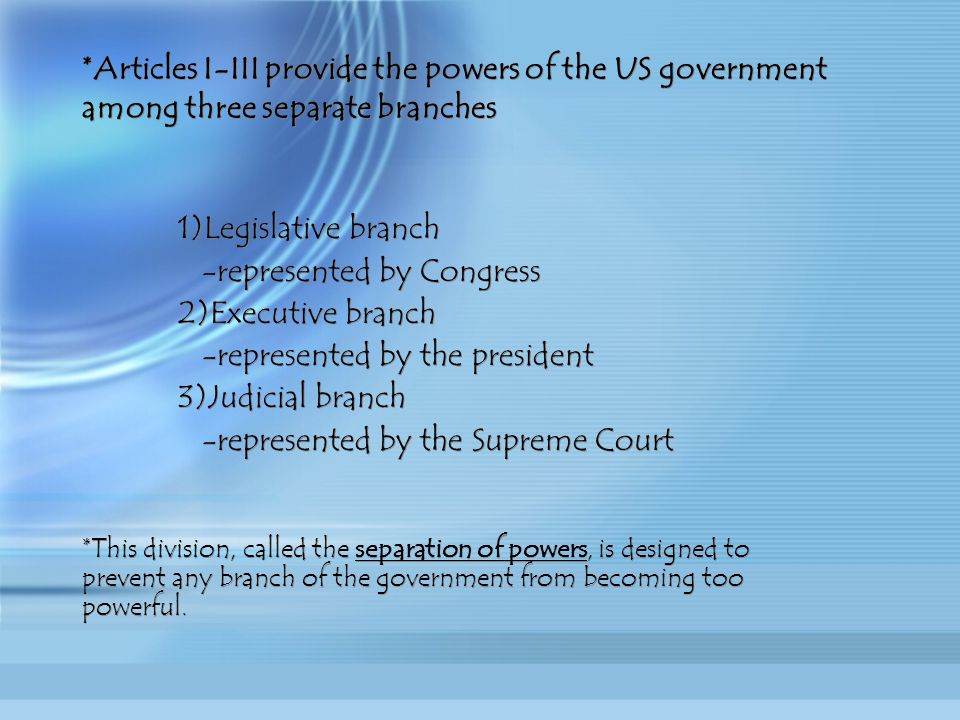 *Articles I-III provide the powers of the US government among three separate branches

1)Legislative branch
-represented by Congress
2)Executive branch
-represented by the president
3)Judicial branch
-represented by the Supreme Court

*This division, called the separation of powers, is designed to prevent any branch of the government from becoming too powerful.